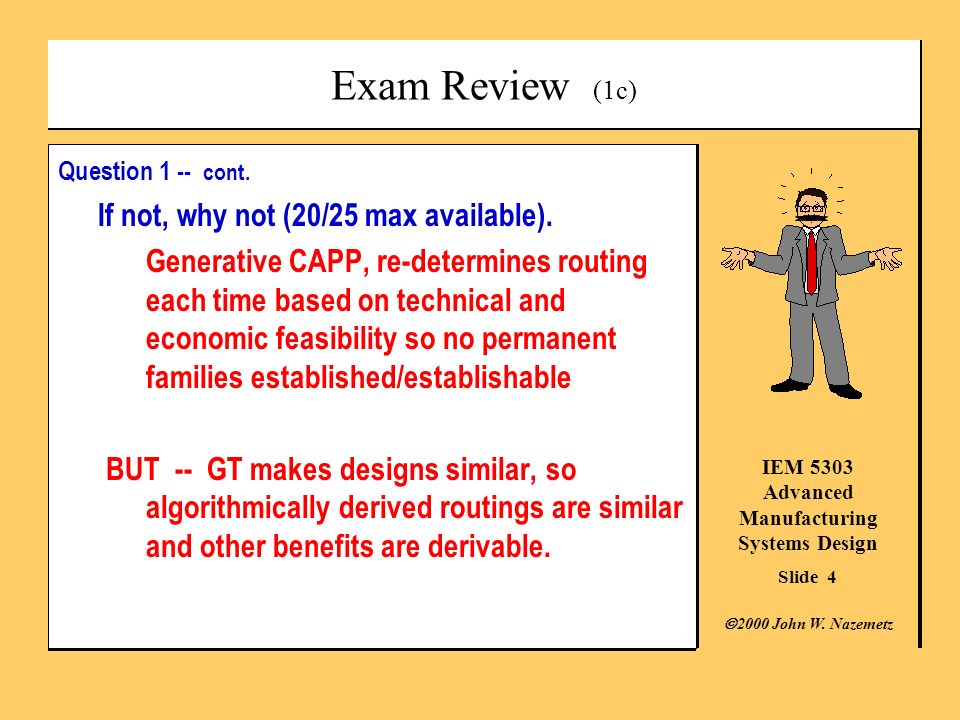 Exam Review (1c)

Question 1 -- cont.

If not, why not (20/25 max available).

Generative CAPP, re-determines routing each time based on technical and economic feasibility so no permanent families established/establishable

BUT -- GT makes designs similar, so algorithmically derived routings are similar and other benefits are derivable.

IEM 5303
Advanced
Manufacturing
Systems Design

Slide 4

©2000 John W. Nazemetz